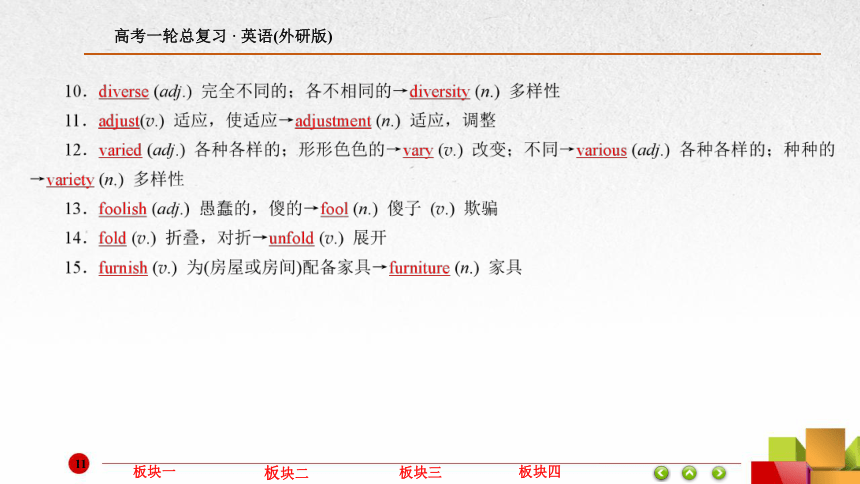 高考一轮总复习 · 英语(外研版)

10．diverse (adj.) 完全不同的；各不相同的→diversity (n.) 多样性

11．adjust(v.) 适应，使适应→adjustment (n.) 适应，调整

12．varied (adj.) 各种各样的；形形色色的→vary (v.) 改变；不同→various (adj.) 各种各样的；种种的→variety (n.) 多样性

13．foolish (adj.) 愚蠢的，傻的→fool (n.) 傻子 (v.) 欺骗

14．fold (v.) 折叠，对折→unfold (v.) 展开

15．furnish (v.) 为(房屋或房间)配备家具→furniture (n.) 家具

11

板块一 板块二 板块三 板块四